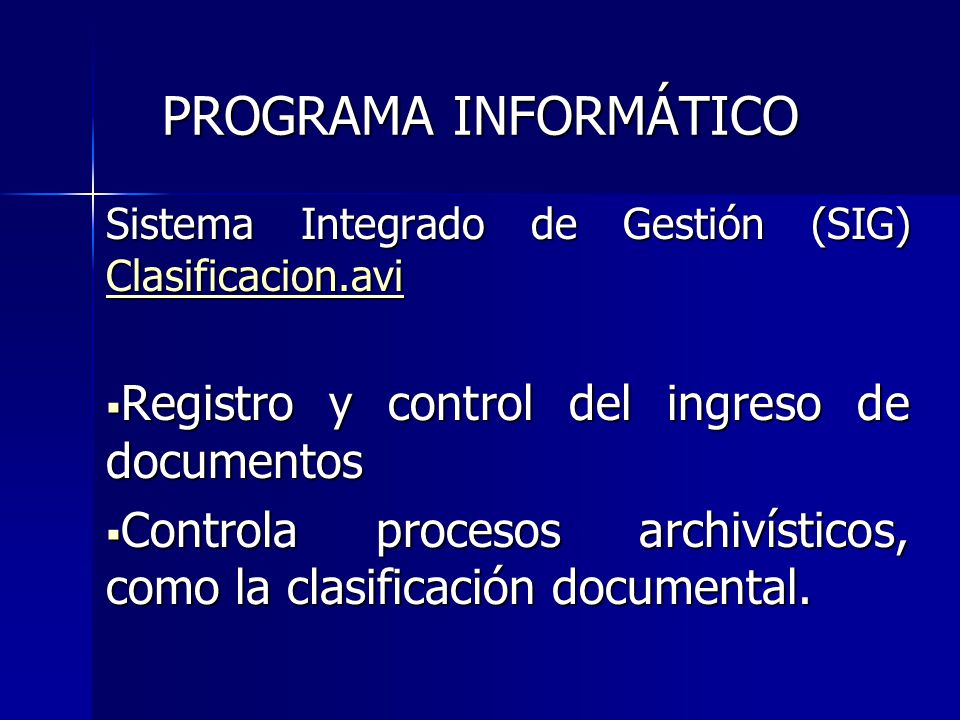 PROGRAMA INFORMÁTICO

Sistema Integrado de Gestión (SIG) Clasificacion.avi

▪Registro y control del ingreso de documentos

▪Controla procesos archivísticos, como la clasificación documental.